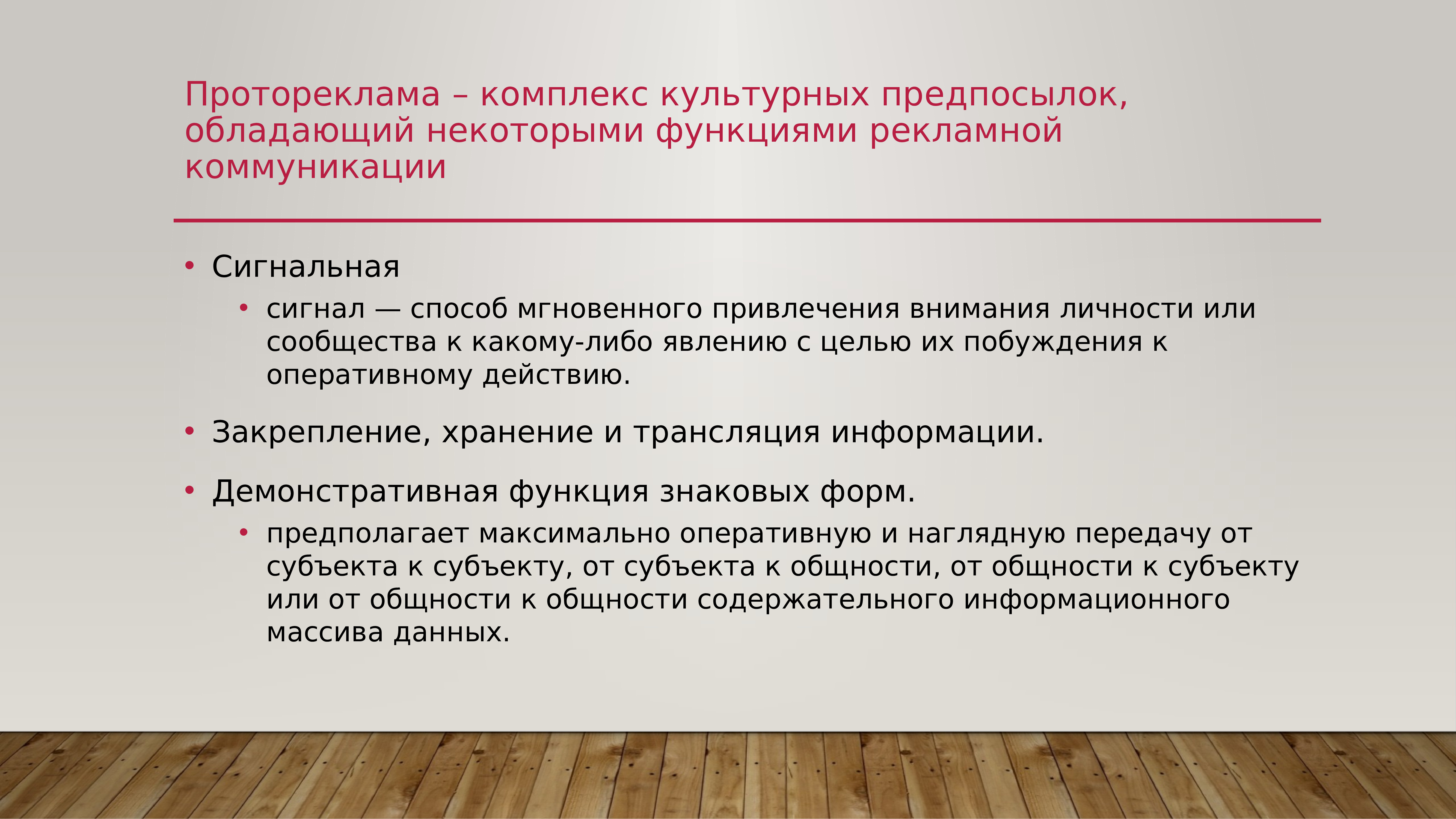 Протореклама – комплекс культурных предпосылок, обладающий некоторыми функциями рекламной коммуникации

• Сигнальная
  • сигнал — способ мгновенного привлечения внимания личности или сообщества к какому-либо явлению с целью их побуждения к оперативному действию.
• Закрепление, хранение и трансляция информации.
• Демонстративная функция знаковых форм.
  • предполагает максимально оперативную и наглядную передачу от субъекта к субъекту, от субъекта к общности, от общности к субъекту или от общности к общности содержательного информационного массива данных.